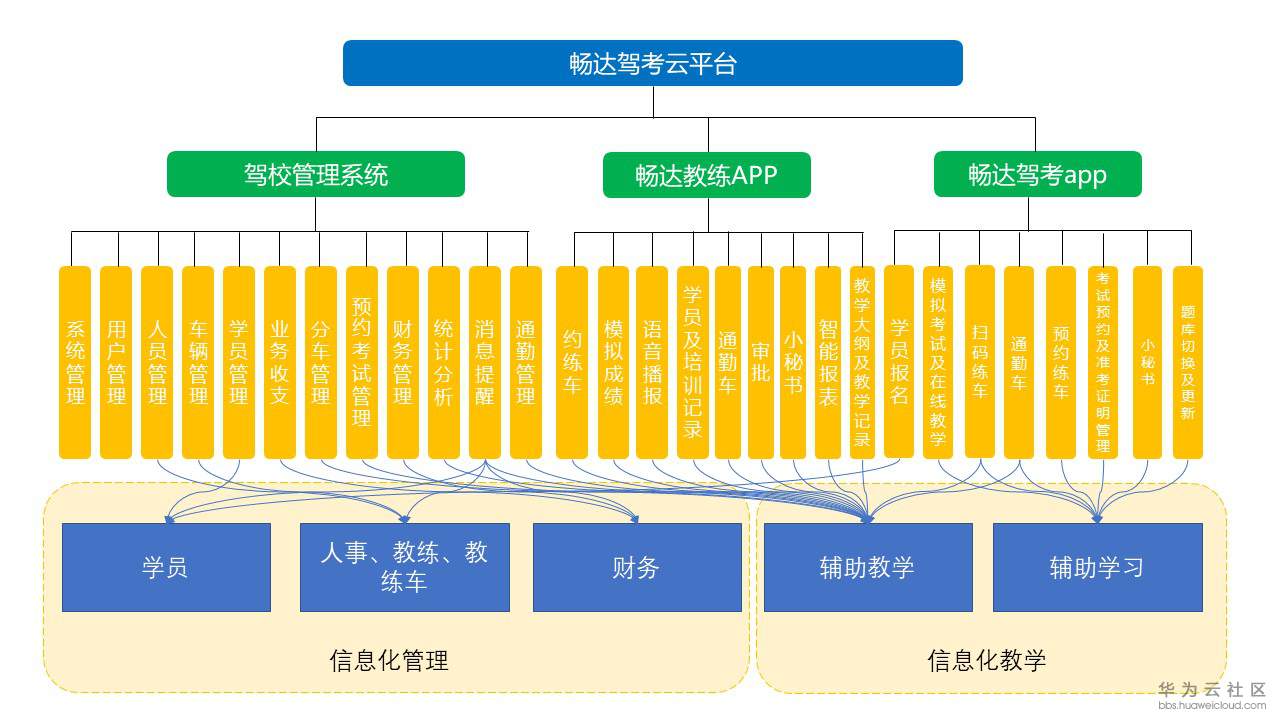 畅达驾考云平台

驾校管理系统

畅达教练APP

畅达驾考app

系统管理

用户管理

人员管理

车辆管理

学员管理

业务收支

分车管理

预约考试管理

财务管理

统计分析

消息提醒

通勤管理

约练车

模拟成绩

语音播报

学员及培训记录

通勤车

审批

小秘书

智能报表

教学大纲及教学记录

学员报名

模拟考试及在线教学

扫码练车

通勤车

预约练车

考试预约及准考证明管理

小秘书

题库切换及更新

学员

人事、教练、教练车

财务

辅助教学

辅助学习

信息化管理

信息化教学

华为云社区
bbs.huaweicloud.com